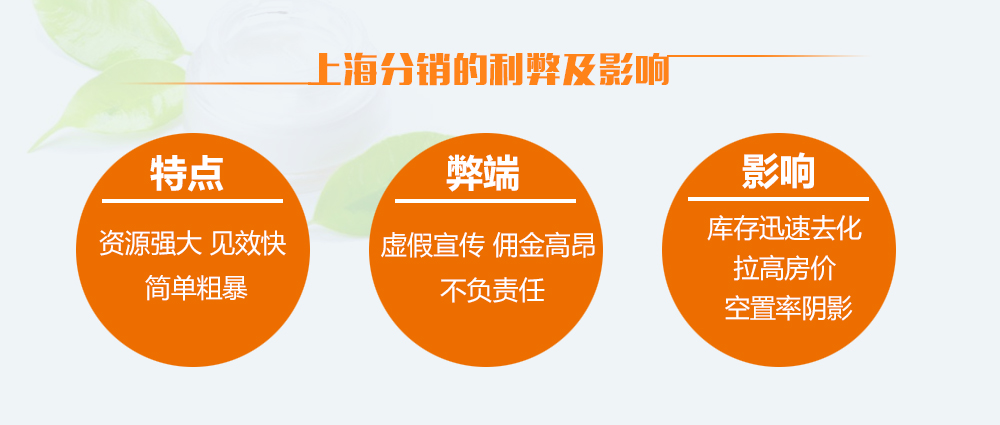 上海分销的利弊及影响

特点

资源强大 见效快
简单粗暴

弊端

虚假宣传 佣金高昂
不负责任

影响

库存迅速去化
拉高房价
空置率阴影